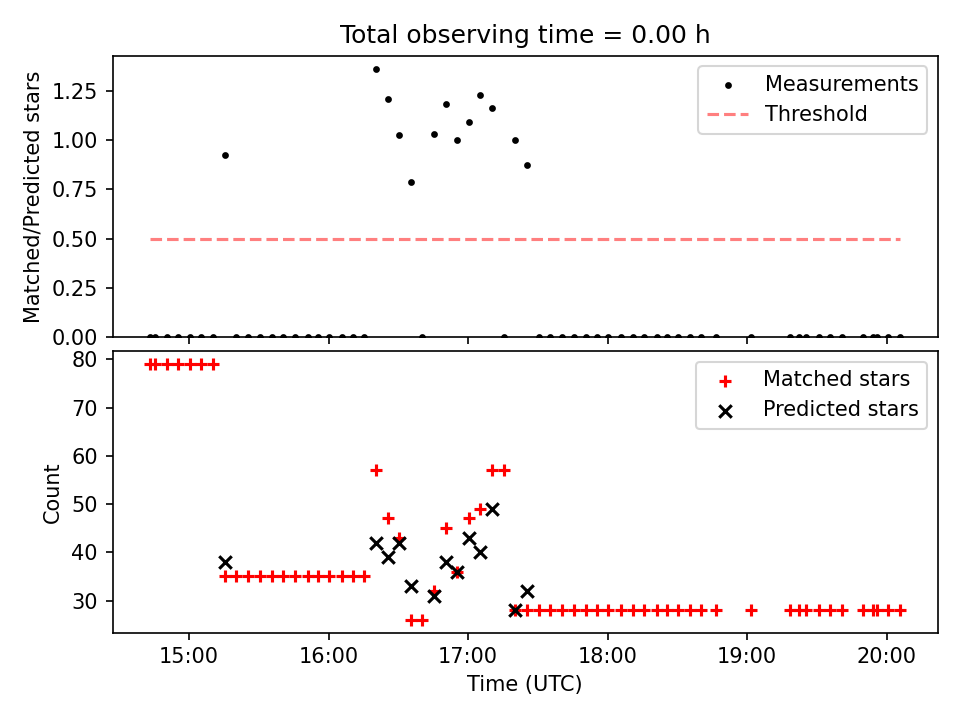 Total observing time = 0.00 h

Matched/Predicted stars

1.25
1.00
0.75
0.50
0.25
0.00

Measurements
Threshold

Count

80
70
60
50
40
30

Matched stars
Predicted stars

15:00
16:00
17:00
18:00
19:00
20:00

Time (UTC)